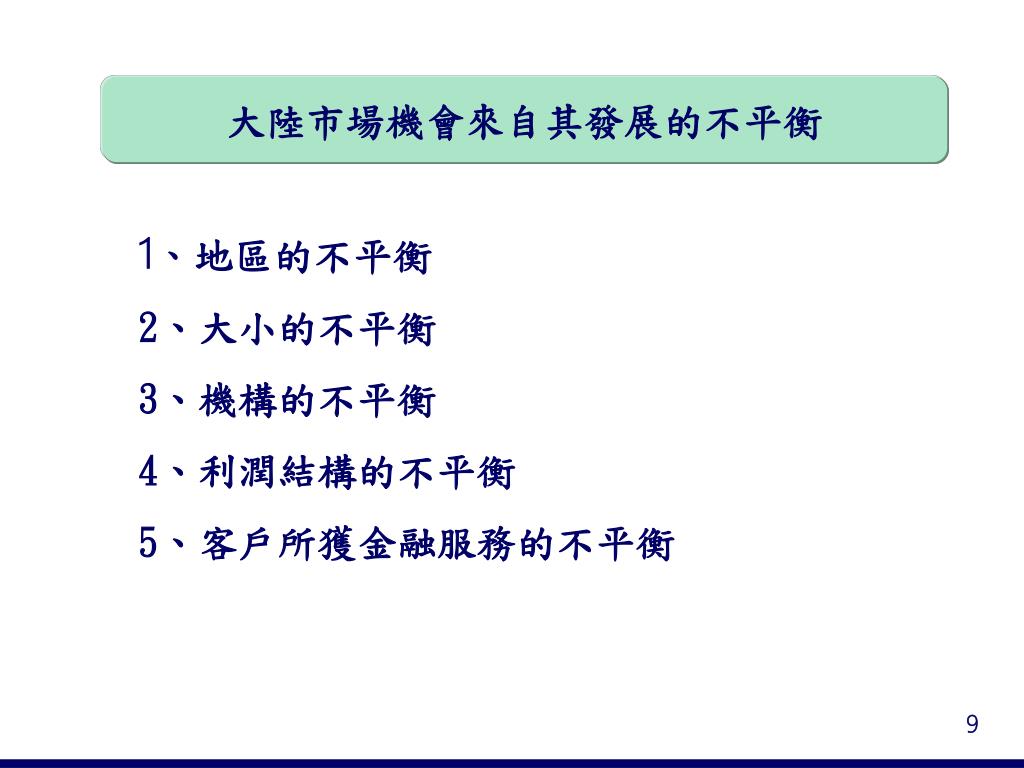 大陸市場機會來自其發展的不平衡

1、地區的不平衡

2、大小的不平衡

3、機構的不平衡

4、利潤結構的不平衡

5、客戶所獲金融服務的不平衡

9